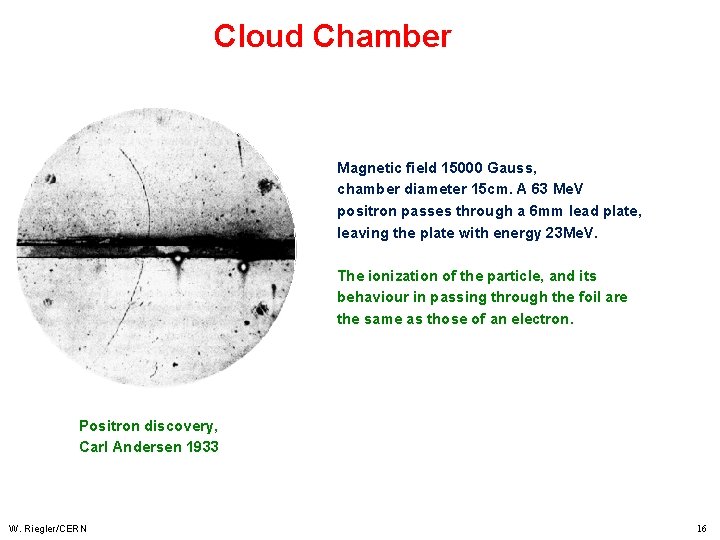 Cloud Chamber

Magnetic field 15000 Gauss, chamber diameter 15cm. A 63 MeV positron passes through a 6mm lead plate, leaving the plate with energy 23MeV.

The ionization of the particle, and its behaviour in passing through the foil are the same as those of an electron.

Positron discovery, Carl Andersen 1933

W. Riegler/CERN

16